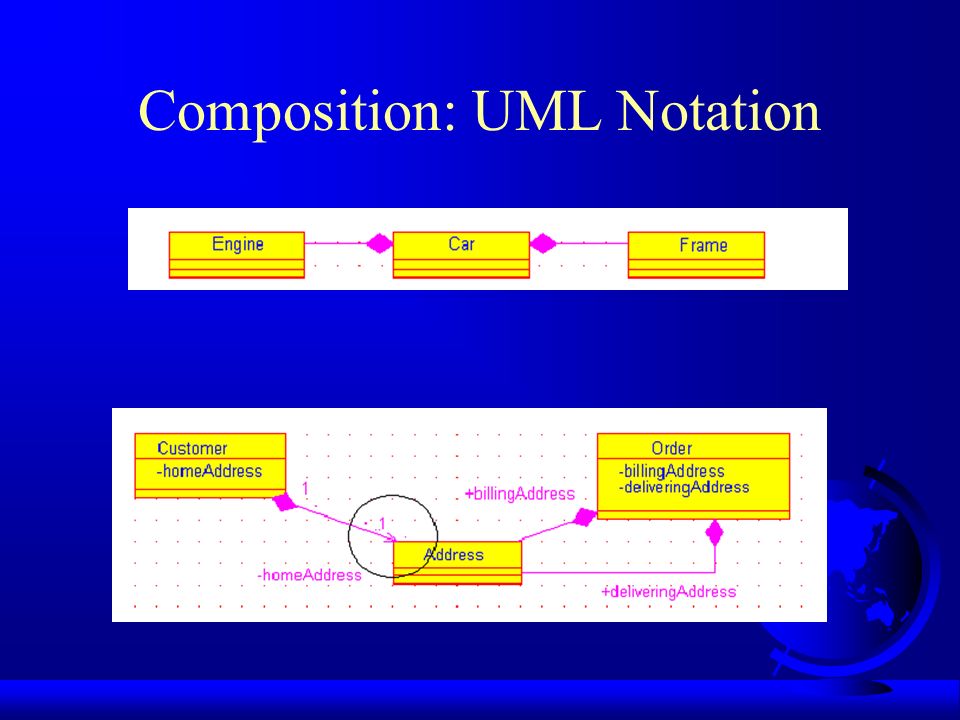 Composition: UML Notation

Engine

Car

Frame

Customer
-homeAddress

1

1

+billingAddress

Order
-billingAddress
-deliveringAddress

Address

-homeAddress

+deliveringAddress